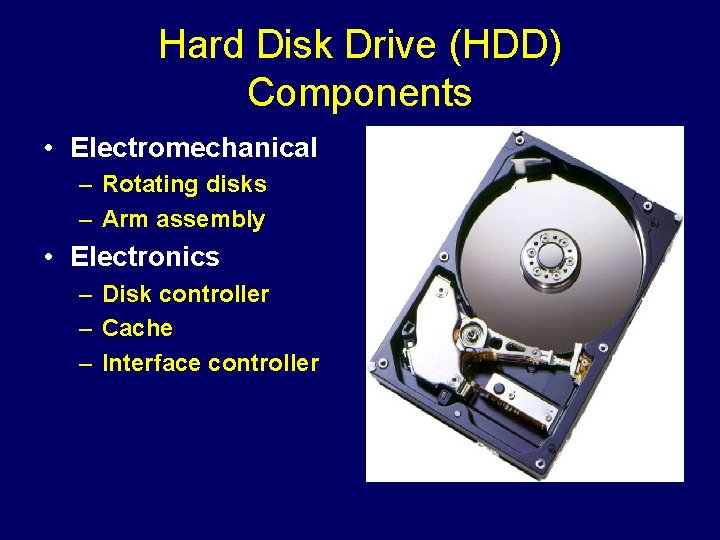 Hard Disk Drive (HDD) Components

• Electromechanical
– Rotating disks
– Arm assembly
• Electronics
– Disk controller
– Cache
– Interface controller